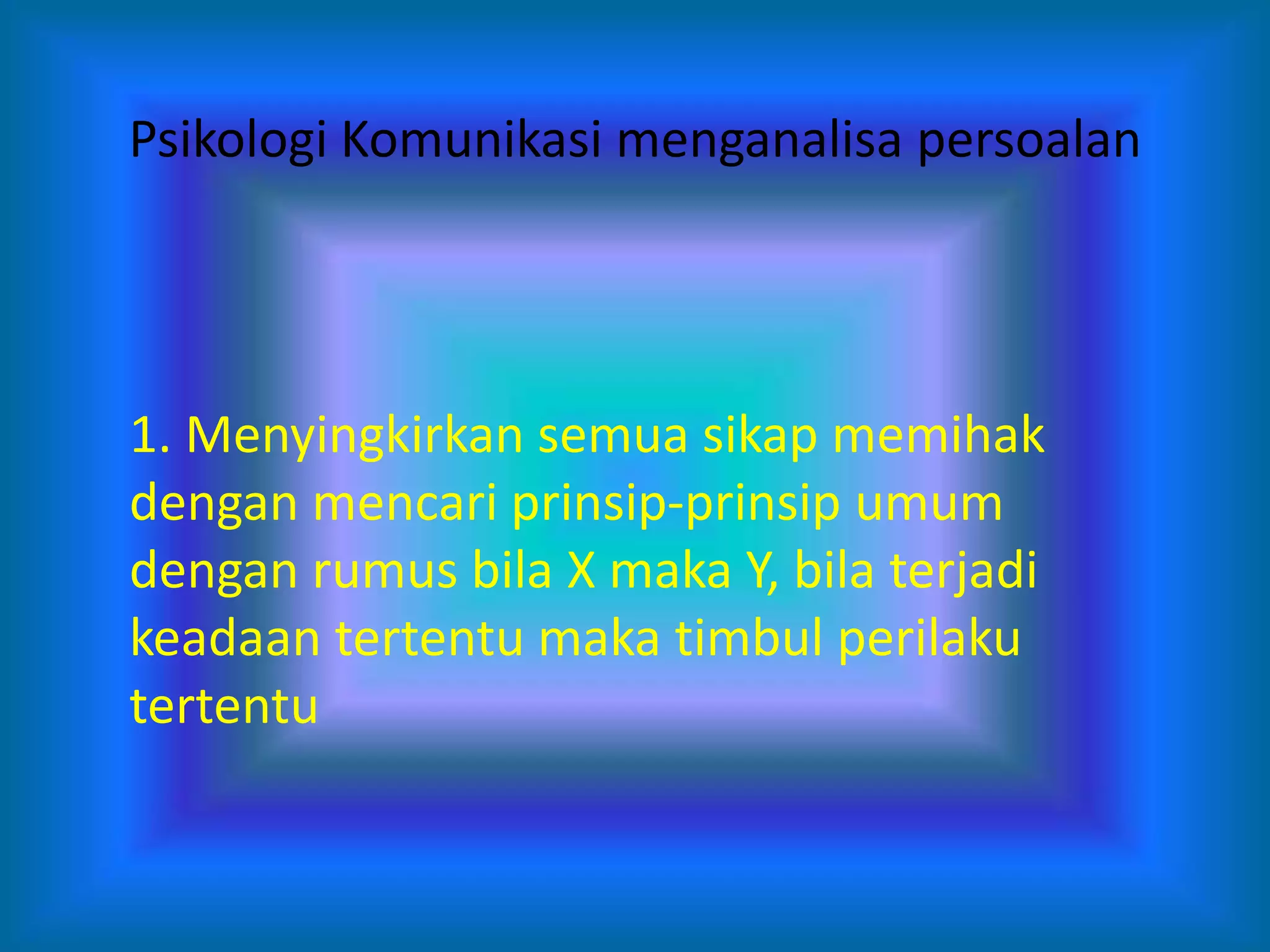 Psikologi Komunikasi menganalisa persoalan

1. Menyingkirkan semua sikap memihak dengan mencari prinsip-prinsip umum dengan rumus bila X maka Y, bila terjadi keadaan tertentu maka timbul perilaku tertentu